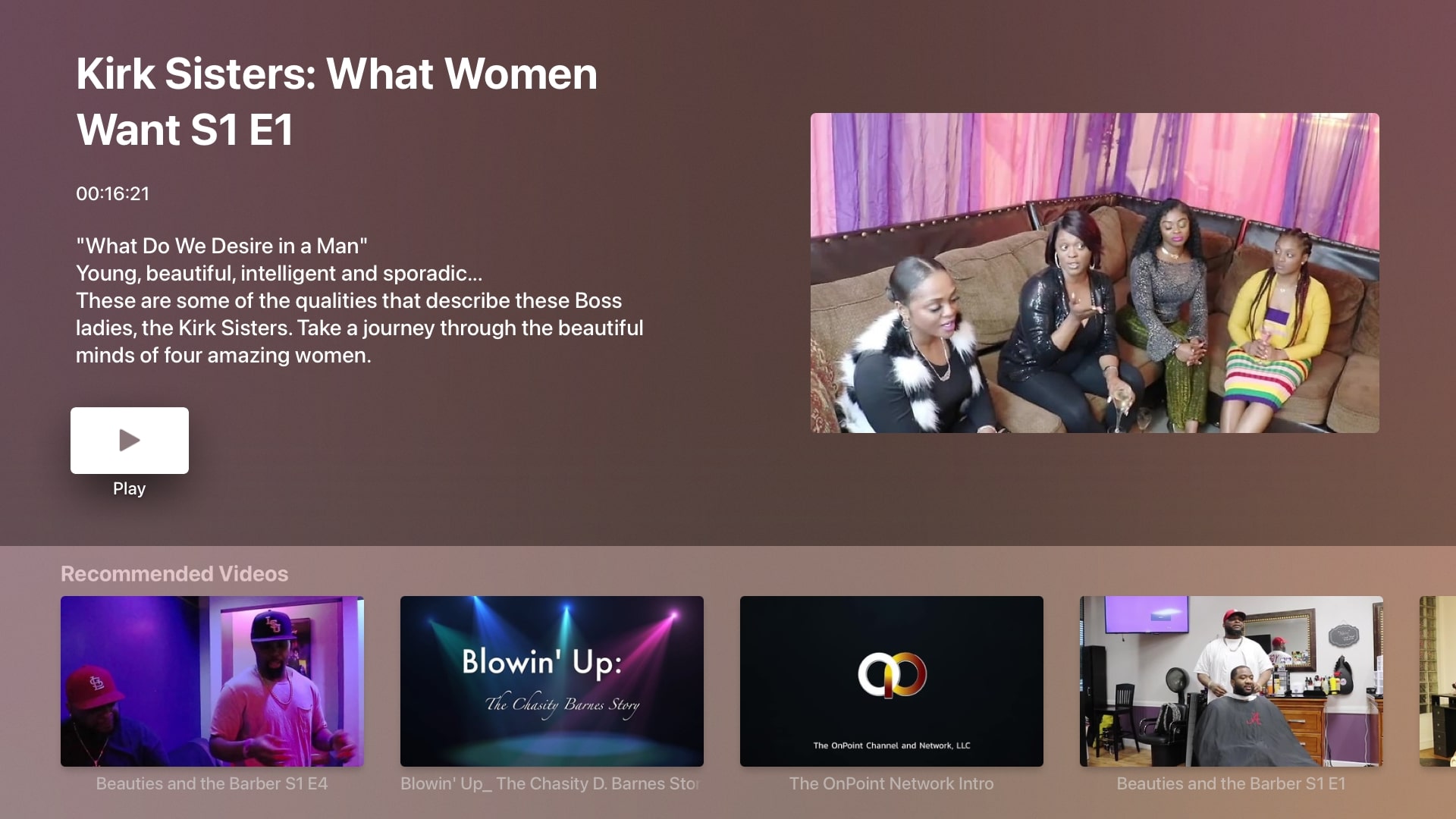 Kirk Sisters: What Women Want S1 E1

00:16:21

"What Do We Desire in a Man"
Young, beautiful, intelligent and sporadic...
These are some of the qualities that describe these Boss ladies, the Kirk Sisters. Take a journey through the beautiful minds of four amazing women.

Play

Recommended Videos

Beauties and the Barber S1 E4

Blowin' Up:
The Chasity Barnes Story

Blowin' Up_ The Chasity D. Barnes Stor

The OnPoint Channel and Network, LLC

The OnPoint Network Intro

Beauties and the Barber S1 E1